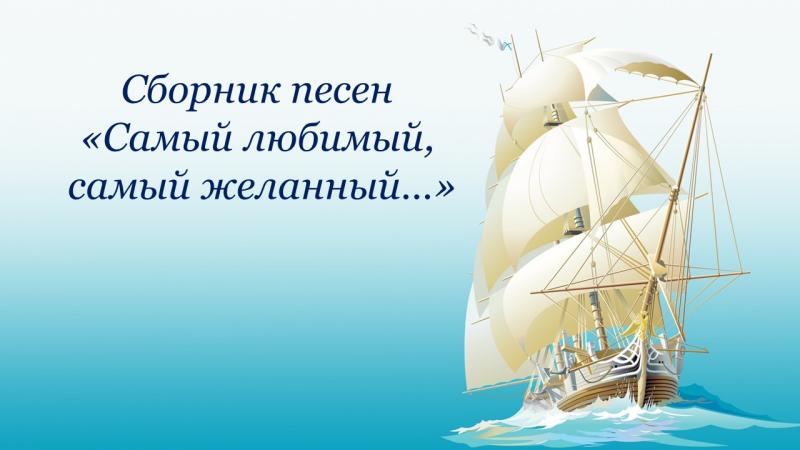 Сборник песен
«Самый любимый,
самый желанный...»